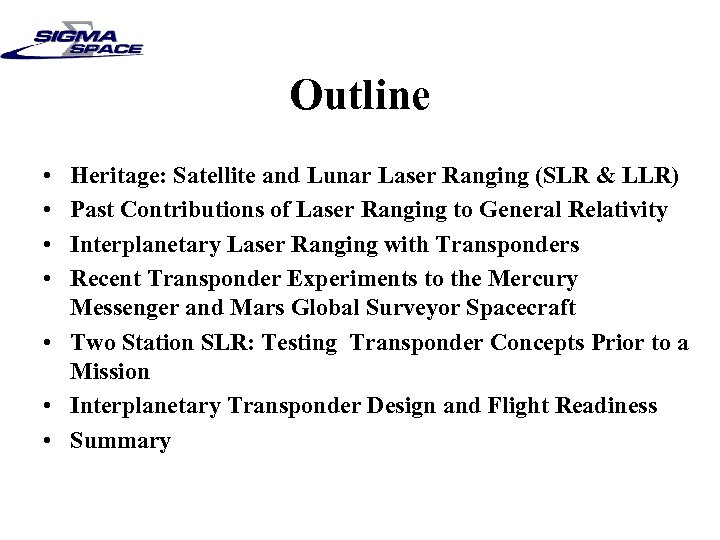 SIGMA SPACE

Outline

• Heritage: Satellite and Lunar Laser Ranging (SLR & LLR)
• Past Contributions of Laser Ranging to General Relativity
• Interplanetary Laser Ranging with Transponders
• Recent Transponder Experiments to the Mercury Messenger and Mars Global Surveyor Spacecraft
• Two Station SLR: Testing Transponder Concepts Prior to a Mission
• Interplanetary Transponder Design and Flight Readiness
• Summary